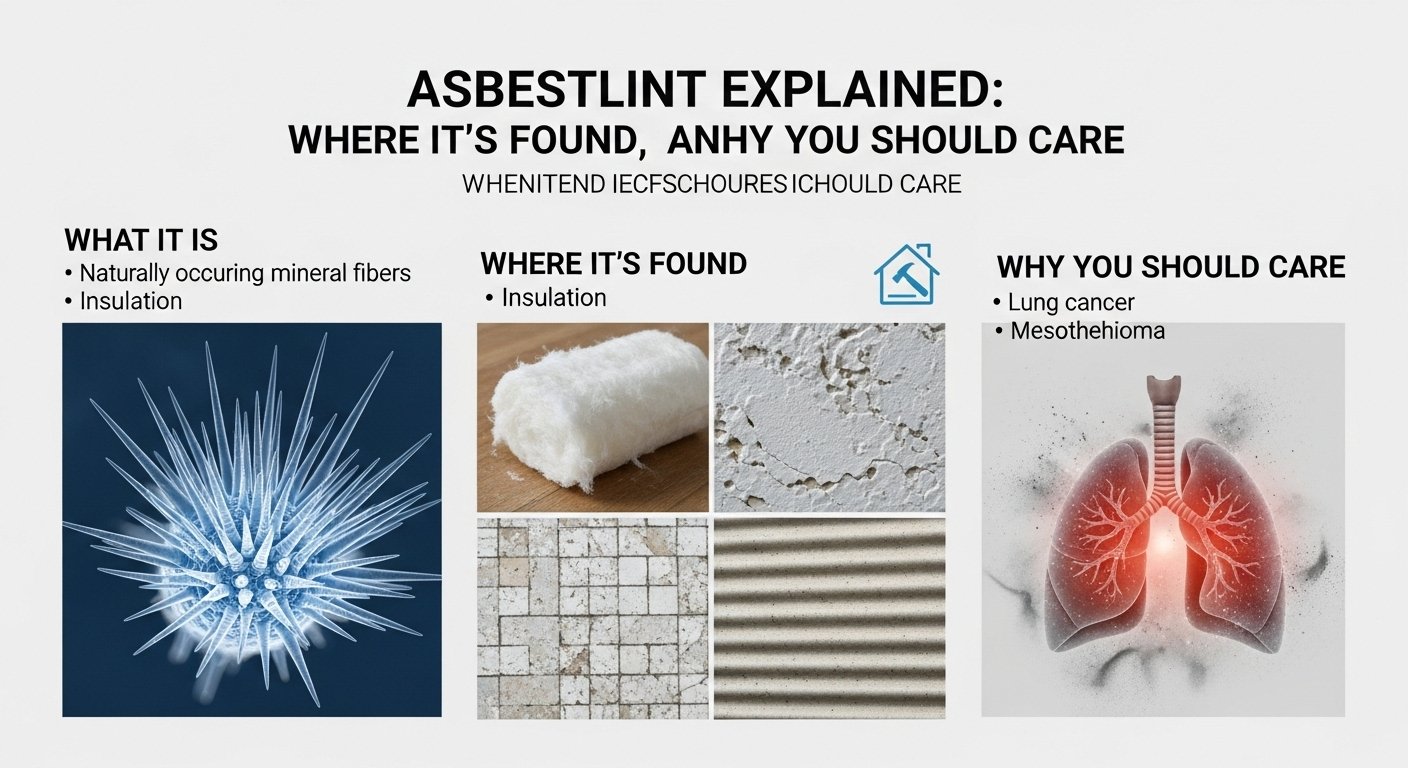 ASBESTLINT EXPLAINED:
WHERE IT'S FOUND, ANHY YOU SHOULD CARE

WHENITEND IECFSCHOURES ICHOULD CARE

WHAT IT IS
• Naturally occuring mineral fibers
• Insulation

WHERE IT'S FOUND
• Insulation

WHY YOU SHOULD CARE
• Lung cancer
• Mesothehioma